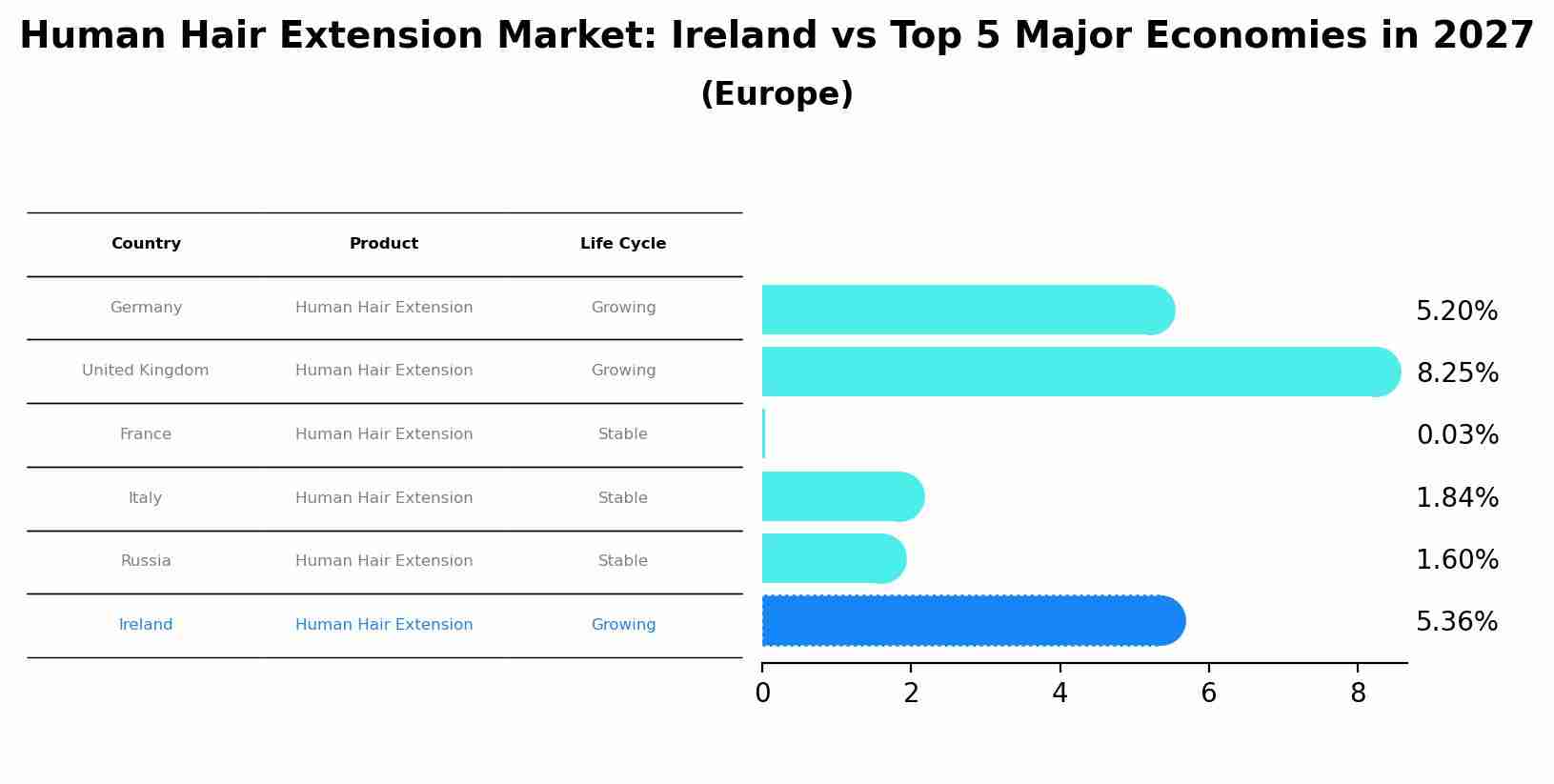 Human Hair Extension Market: Ireland vs Top 5 Major Economies in 2027
(Europe)

| Country | Product | Life Cycle |
|---|---|---|
| Germany | Human Hair Extension | Growing |
| United Kingdom | Human Hair Extension | Growing |
| France | Human Hair Extension | Stable |
| Italy | Human Hair Extension | Stable |
| Russia | Human Hair Extension | Stable |
| Ireland | Human Hair Extension | Growing |

5.20%
8.25%
0.03%
1.84%
1.60%
5.36%

0 2 4 6 8